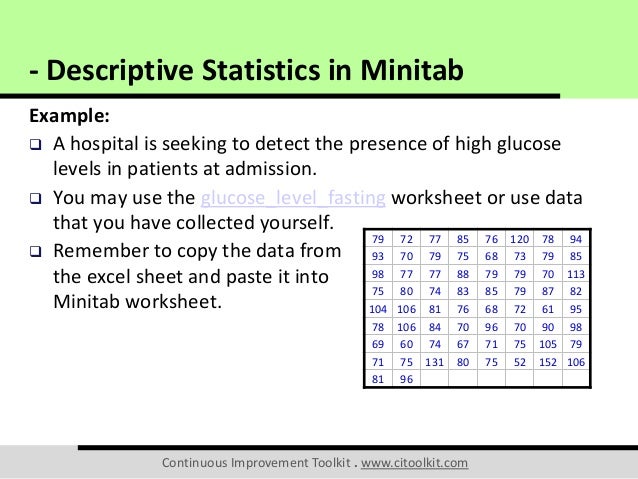 - Descriptive Statistics in Minitab

Example:

❑ A hospital is seeking to detect the presence of high glucose levels in patients at admission.

❑ You may use the glucose_level_fasting worksheet or use data that you have collected yourself.

❑ Remember to copy the data from the excel sheet and paste it into Minitab worksheet.

| 79 | 72 | 77 | 85 | 76 | 120 | 78 | 94 |
|---|---|---|---|---|---|---|---|
| 93 | 70 | 79 | 75 | 68 | 73 | 79 | 85 |
| 98 | 77 | 77 | 88 | 79 | 79 | 70 | 113 |
| 75 | 80 | 74 | 83 | 85 | 79 | 87 | 82 |
| 104 | 106 | 81 | 76 | 68 | 72 | 61 | 95 |
| 78 | 106 | 84 | 70 | 96 | 70 | 90 | 98 |
| 69 | 60 | 74 | 67 | 71 | 75 | 105 | 79 |
| 71 | 75 | 131 | 80 | 75 | 52 | 152 | 106 |
| 81 | 96 | | | | | | |

Continuous Improvement Toolkit . www.citoolkit.com